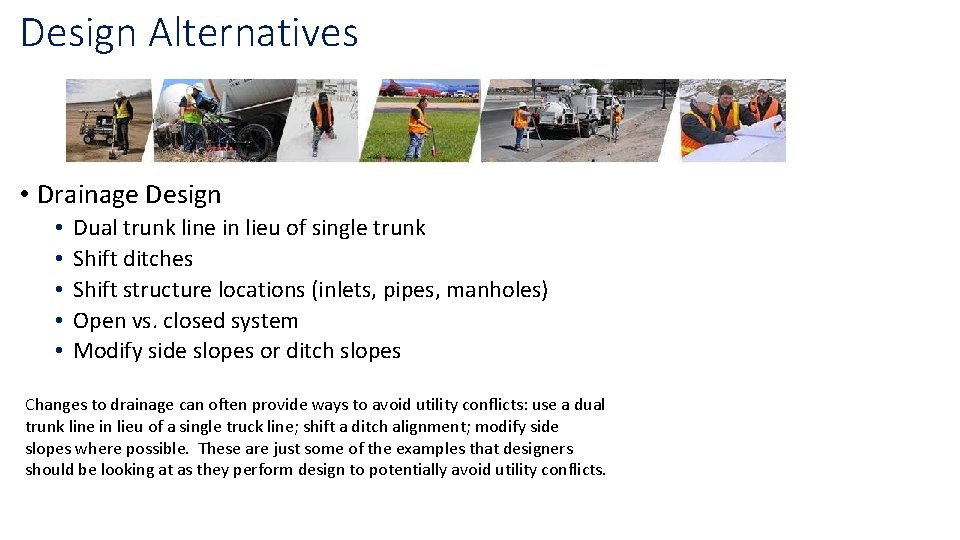 Design Alternatives

• Drainage Design
  • Dual trunk line in lieu of single trunk
  • Shift ditches
  • Shift structure locations (inlets, pipes, manholes)
  • Open vs. closed system
  • Modify side slopes or ditch slopes

Changes to drainage can often provide ways to avoid utility conflicts: use a dual trunk line in lieu of a single truck line; shift a ditch alignment; modify side slopes where possible. These are just some of the examples that designers should be looking at as they perform design to potentially avoid utility conflicts.